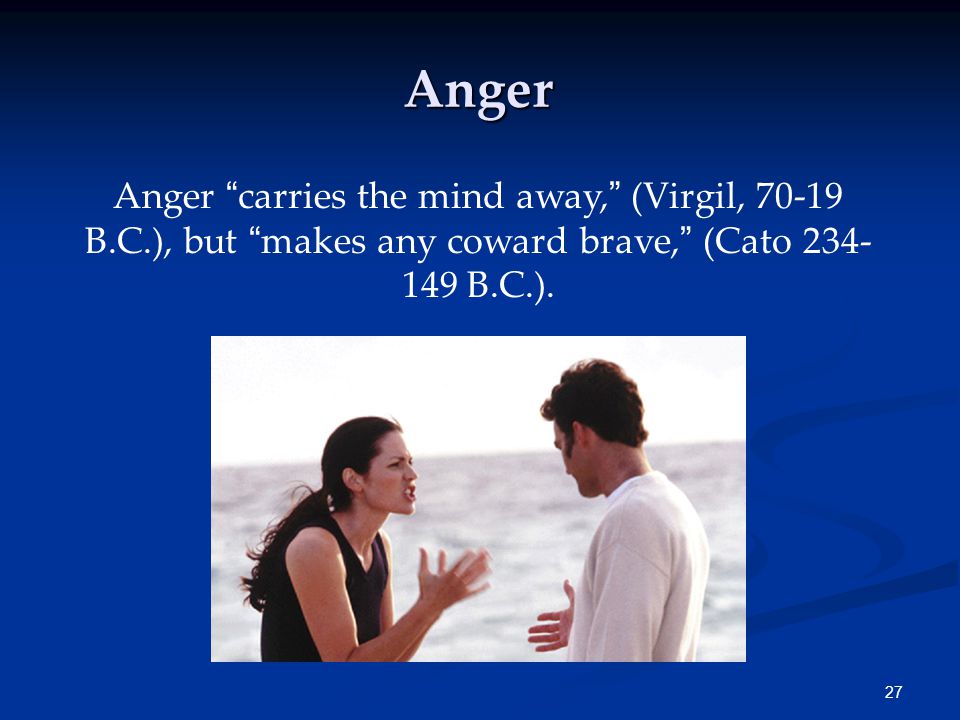 Anger

Anger “carries the mind away,” (Virgil, 70-19 B.C.), but “makes any coward brave,” (Cato 234-149 B.C.).

27